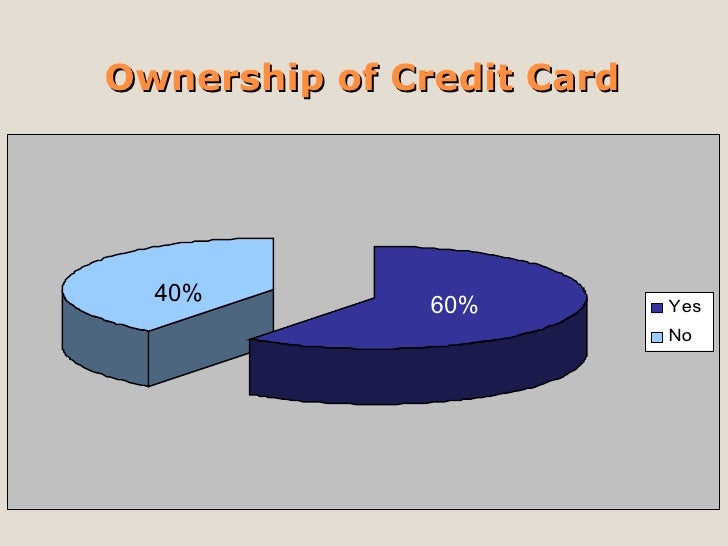 Ownership of Credit Card

40%

60%

Yes
No